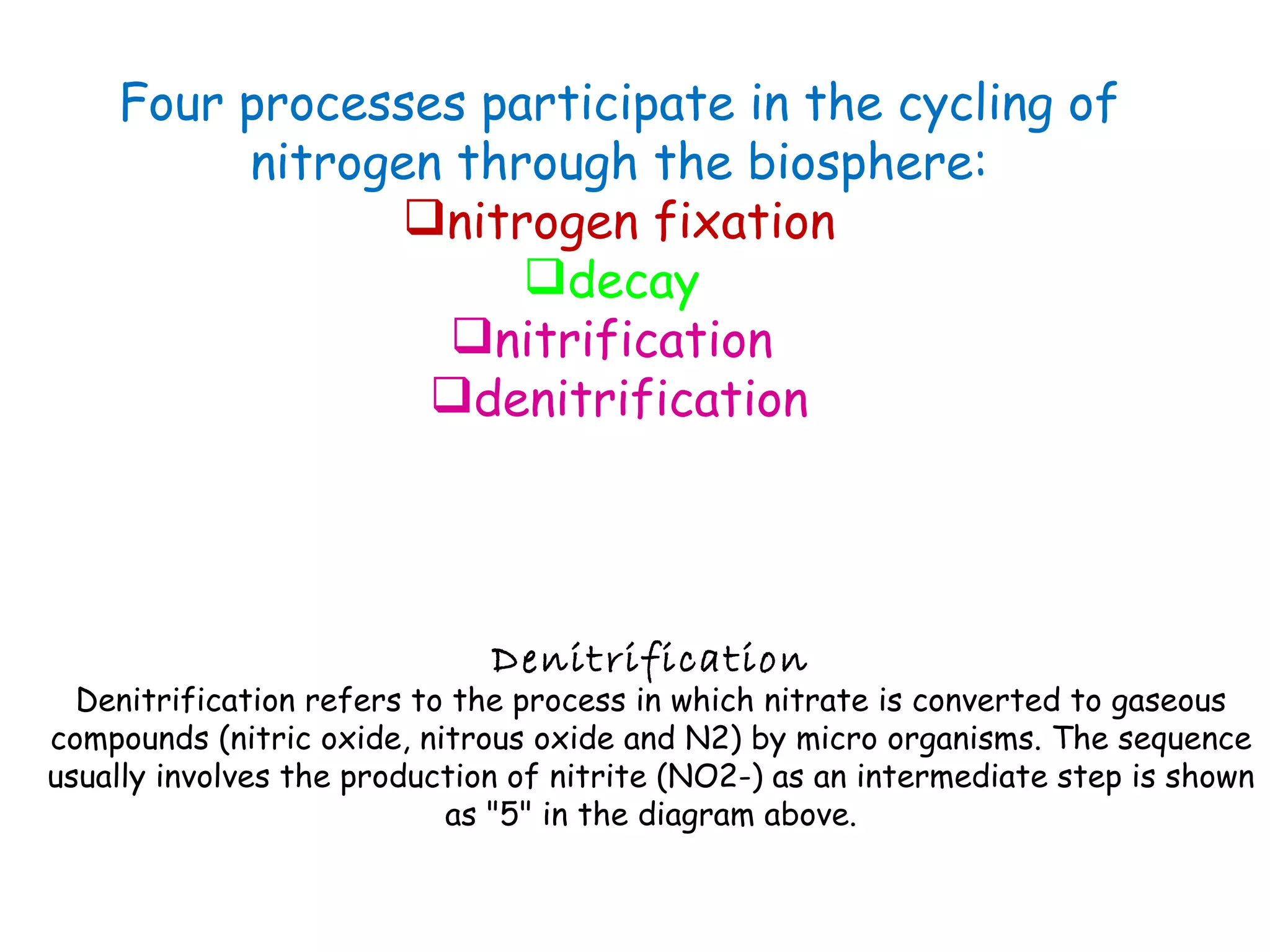 Four processes participate in the cycling of nitrogen through the biosphere:

❑nitrogen fixation

❑decay

❑nitrification

❑denitrification

Denitrification

Denitrification refers to the process in which nitrate is converted to gaseous compounds (nitric oxide, nitrous oxide and N2) by micro organisms. The sequence usually involves the production of nitrite (NO2-) as an intermediate step is shown as "5" in the diagram above.